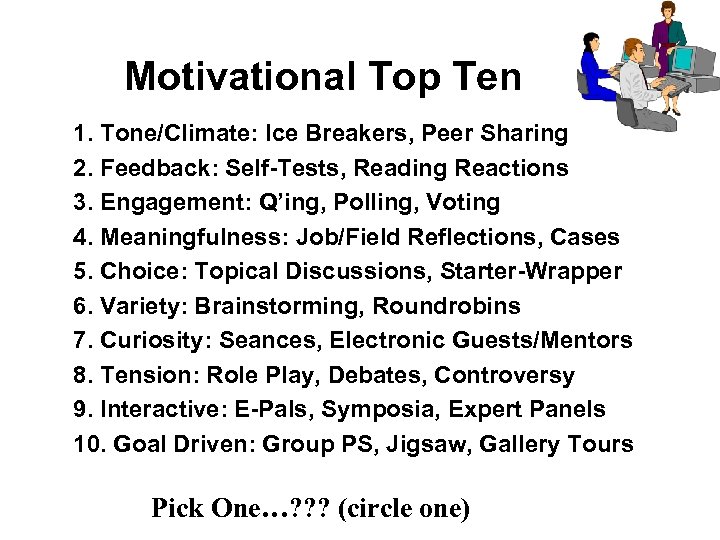 Motivational Top Ten

1. Tone/Climate: Ice Breakers, Peer Sharing
2. Feedback: Self-Tests, Reading Reactions
3. Engagement: Q'ing, Polling, Voting
4. Meaningfulness: Job/Field Reflections, Cases
5. Choice: Topical Discussions, Starter-Wrapper
6. Variety: Brainstorming, Roundrobins
7. Curiosity: Seances, Electronic Guests/Mentors
8. Tension: Role Play, Debates, Controversy
9. Interactive: E-Pals, Symposia, Expert Panels
10. Goal Driven: Group PS, Jigsaw, Gallery Tours

Pick One…??? (circle one)